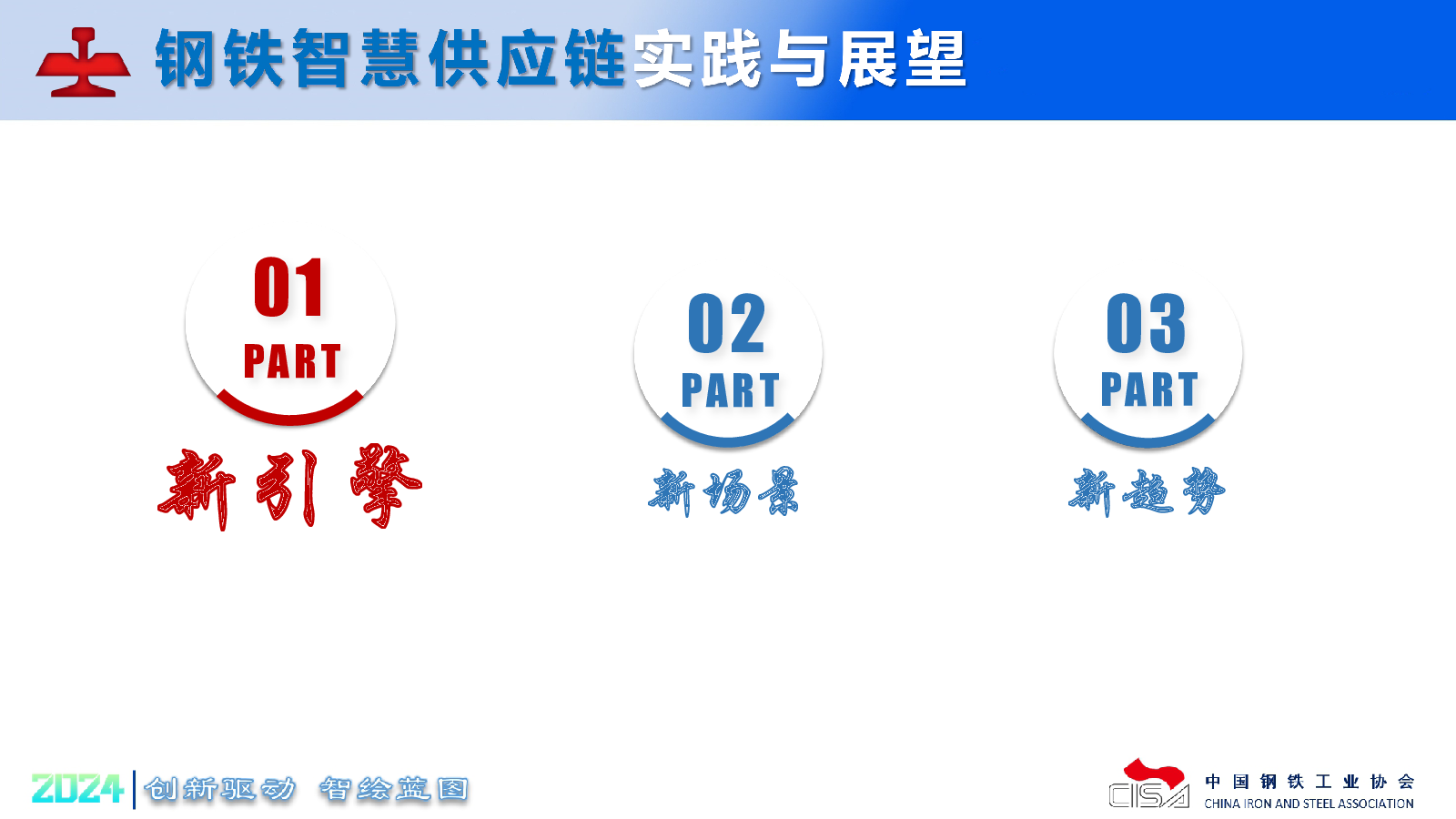 钢铁智慧供应链实践与展望

01
PART
新引擎

02
PART
新场景

03
PART
新趋势

2024 创新驱动 智绘蓝图

CISA 中国钢铁工业协会
CHINA IRON AND STEEL ASSOCIATION